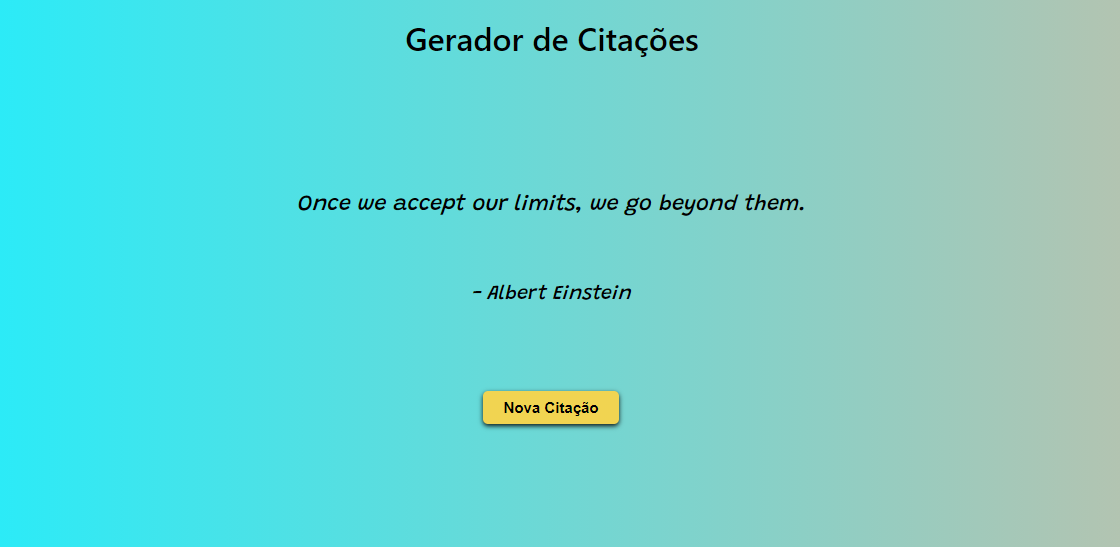 Gerador de Citações

Once we accept our limits, we go beyond them.

- Albert Einstein

Nova Citação